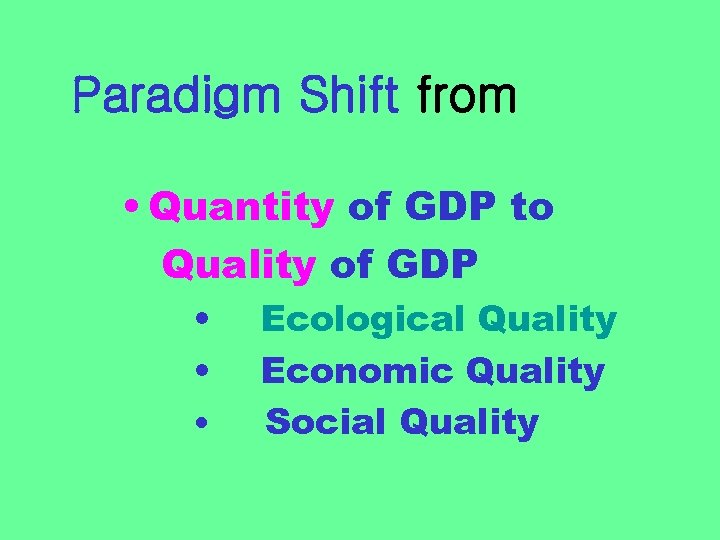 Paradigm Shift from

• Quantity of GDP to Quality of GDP

• Ecological Quality
• Economic Quality
• Social Quality